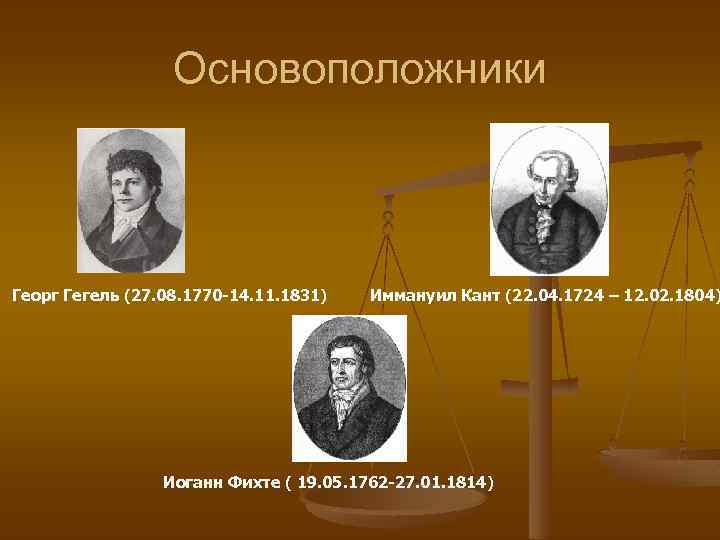 Основоположники

Георг Гегель (27.08.1770-14.11.1831)

Иммануил Кант (22.04.1724 – 12.02.1804)

Иоганн Фихте ( 19.05.1762-27.01.1814)